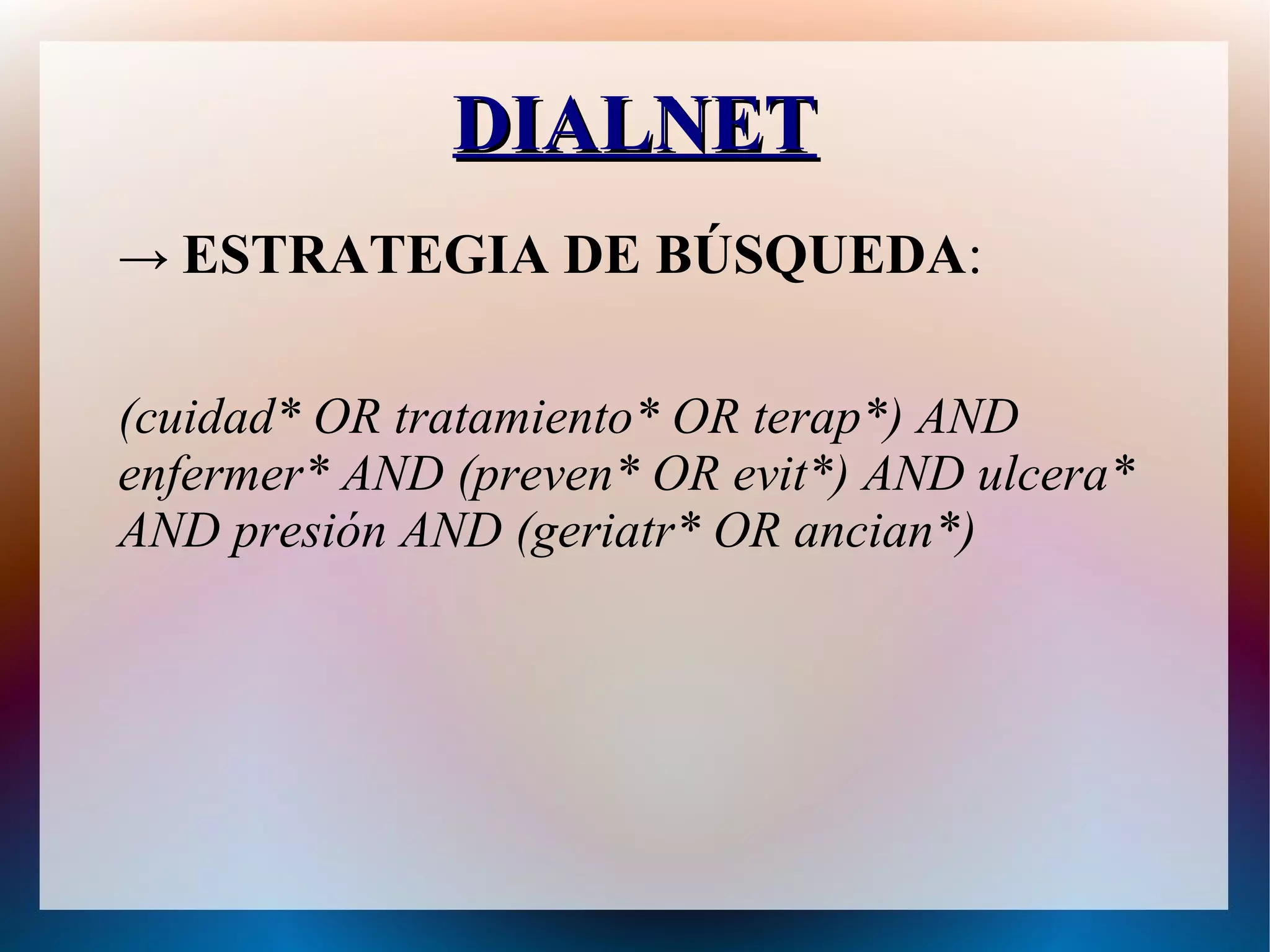 DIALNET

→ ESTRATEGIA DE BÚSQUEDA:

(cuidad* OR tratamiento* OR terap*) AND enfermer* AND (preven* OR evit*) AND ulcera* AND presión AND (geriatr* OR ancian*)